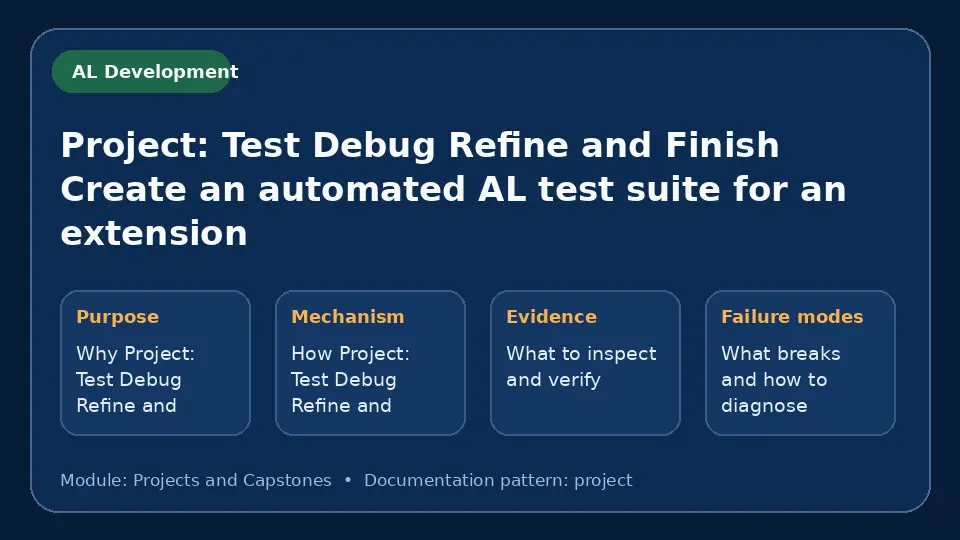 AL Development

Project: Test Debug Refine and Finish Create an automated AL test suite for an extension

Purpose

Why Project: Test Debug Refine and

Mechanism

How Project: Test Debug Refine and

Evidence

What to inspect and verify

Failure modes

What breaks and how to diagnose

Module: Projects and Capstones • Documentation pattern: project